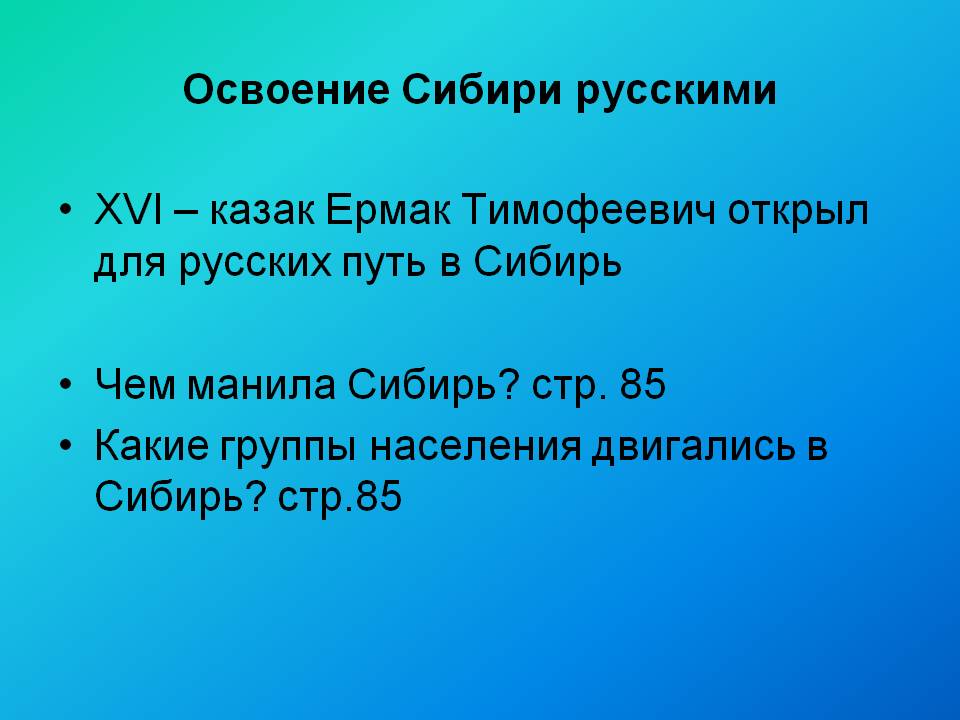 Освоение Сибири русскими

• XVI – казак Ермак Тимофеевич открыл для русских путь в Сибирь

• Чем манила Сибирь? стр. 85
• Какие группы населения двигались в Сибирь? стр.85